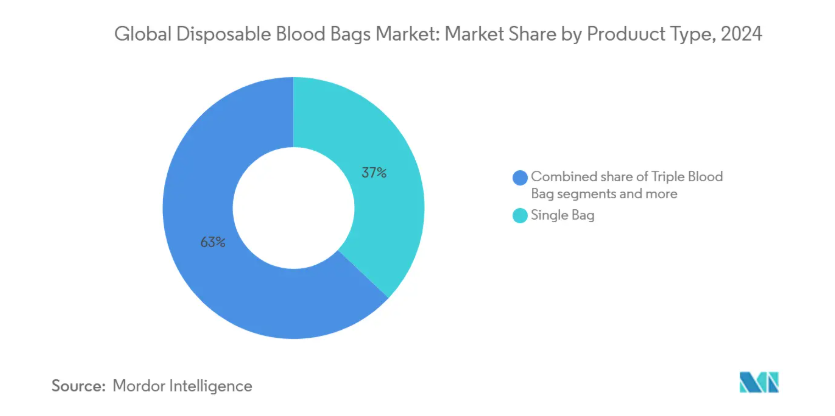 Global Disposable Blood Bags Market: Market Share by Produuct Type, 2024

37%

63%

Combined share of Triple Blood Bag segments and more

Single Bag

Source: Mordor Intelligence